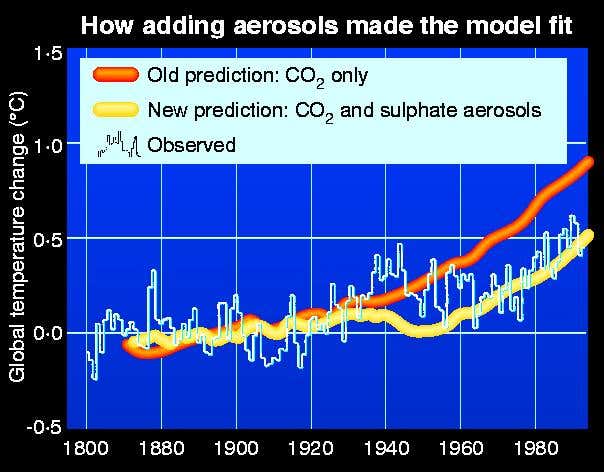 How adding aerosols made the model fit

Old prediction: $CO_2$ only

New prediction: $CO_2$ and sulphate aerosols

Observed

Global temperature change (°C)

1·5

1·0

0·5

0·0

-0·5

1800

1880

1900

1920

1940

1960

1980